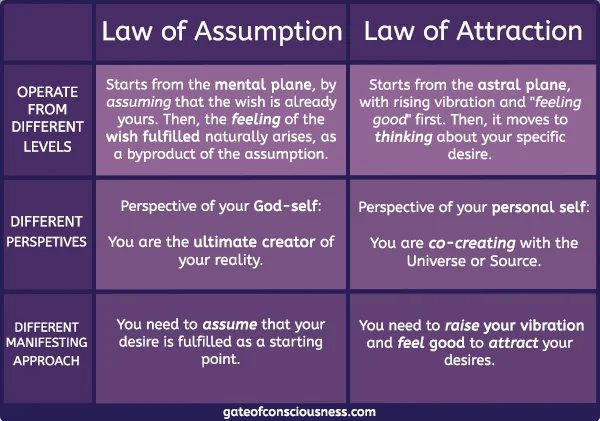 |  | Law of Assumption | Law of Attraction |
|---|---|---|
| OPERATE FROM DIFFERENT LEVELS | Starts from the mental plane, by assuming that the wish is already yours. Then, the feeling of the wish fulfilled naturally arises, as a byproduct of the assumption. | Starts from the astral plane, with rising vibration and "feeling good" first. Then, it moves to thinking about your specific desire. |
| DIFFERENT PERSPETIVES | Perspective of your God-self: You are the ultimate creator of your reality. | Perspective of your personal self: You are co-creating with the Universe or Source. |
| DIFFERENT MANIFESTING APPROACH | You need to assume that your desire is fulfilled as a starting point. | You need to raise your vibration and feel good to attract your desires. |

gateofconsciousness.com